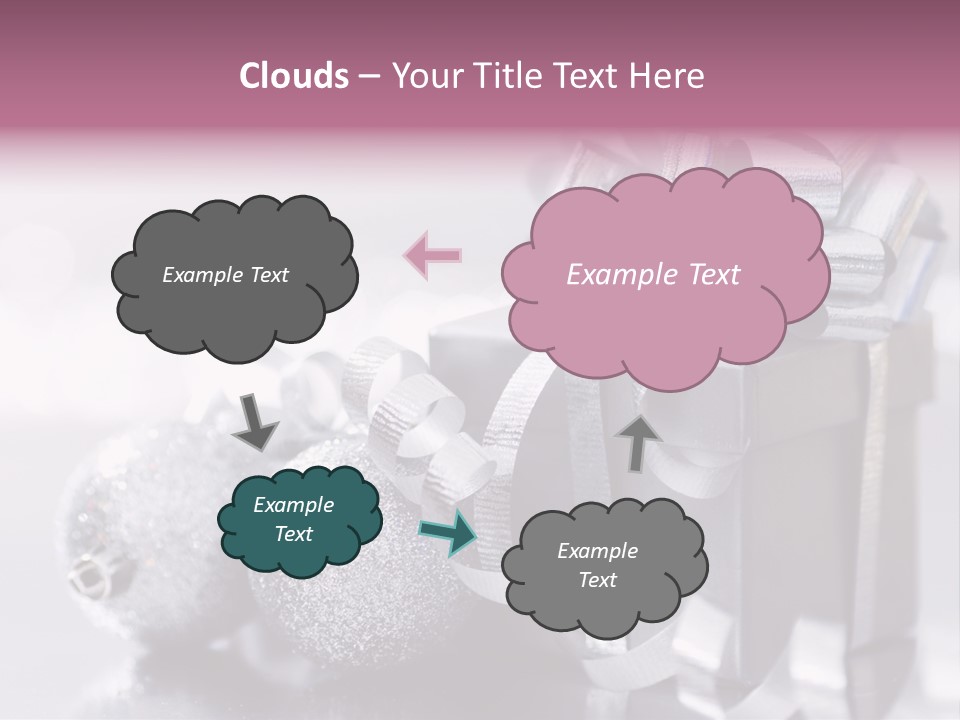 Clouds – Your Title Text Here

Example Text

Example Text

Example Text

Example Text